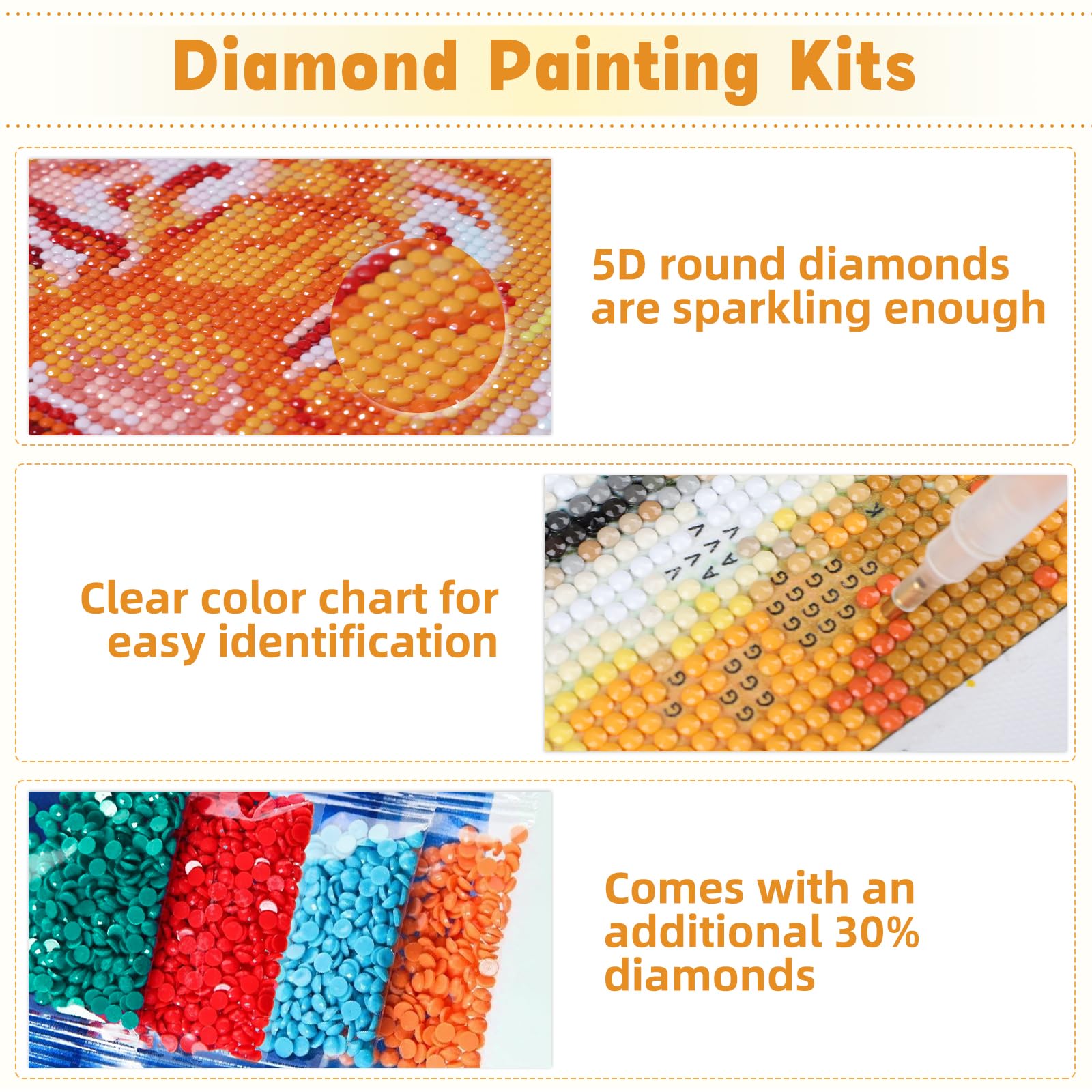 Diamond Painting Kits

5D round diamonds are sparkling enough

Clear color chart for easy identification

Comes with an additional 30% diamonds